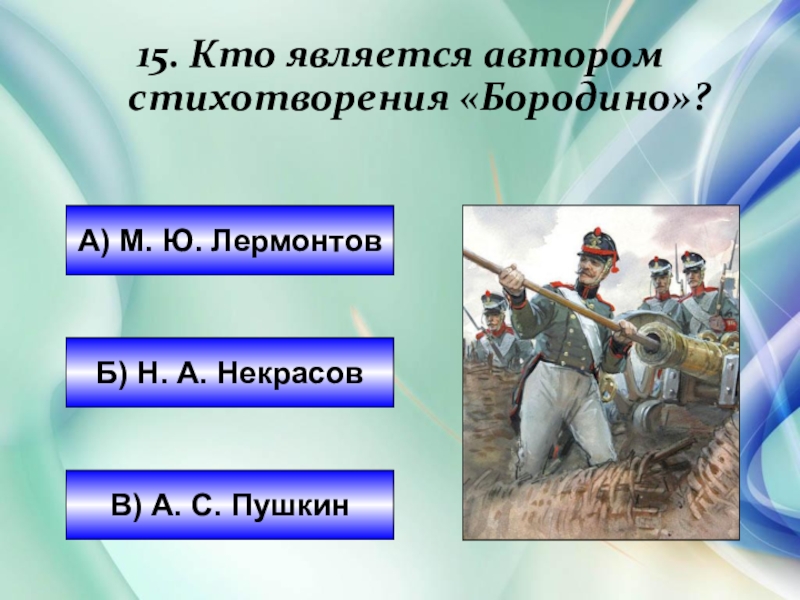 15. Кто является автором стихотворения «Бородино»?

А) М. Ю. Лермонтов

Б) Н. А. Некрасов

В) А. С. Пушкин